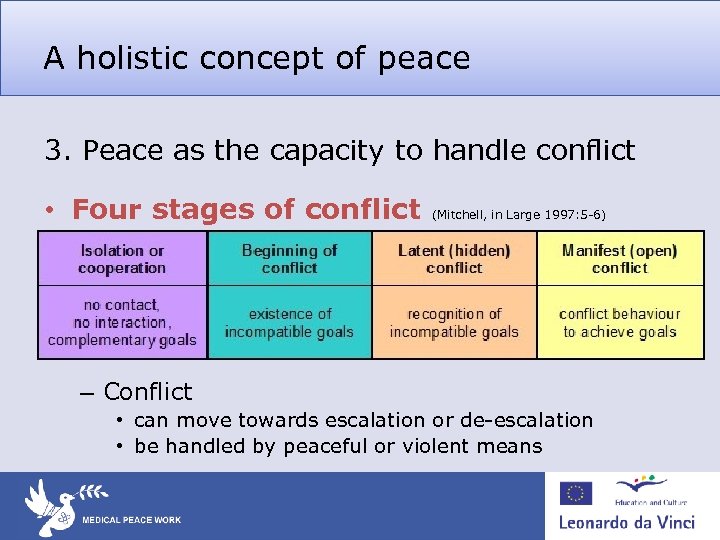 A holistic concept of peace

3. Peace as the capacity to handle conflict

• Four stages of conflict (Mitchell, in Large 1997:5-6)

| Isolation or cooperation | Beginning of conflict | Latent (hidden) conflict | Manifest (open) conflict |
|---|---|---|---|
| no contact, no interaction, complementary goals | existence of incompatible goals | recognition of incompatible goals | conflict behaviour to achieve goals |

– Conflict
• can move towards escalation or de-escalation
• be handled by peaceful or violent means

MEDICAL PEACE WORK

Education and Culture

Leonardo da Vinci